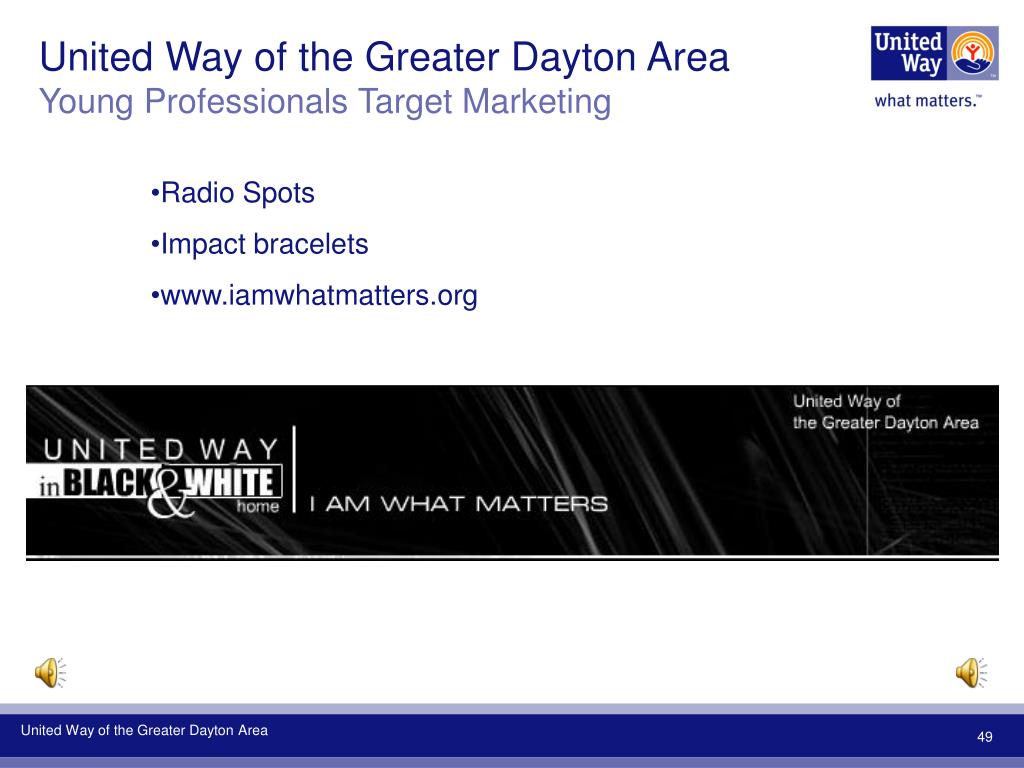 United Way of the Greater Dayton Area
Young Professionals Target Marketing

United Way
what matters.™

•Radio Spots
•Impact bracelets
•www.iamwhatmatters.org

UNITED WAY
in BLACK & WHITE
home
I AM WHAT MATTERS
United Way of
the Greater Dayton Area

United Way of the Greater Dayton Area
49